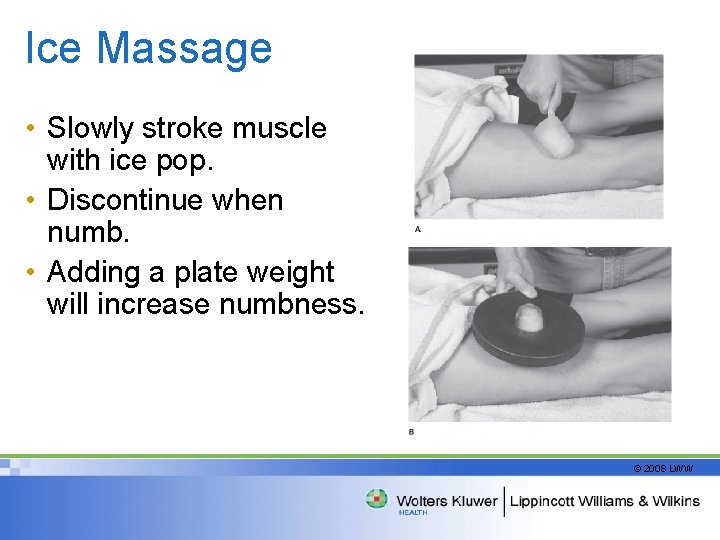 Ice Massage

• Slowly stroke muscle with ice pop.
• Discontinue when numb.
• Adding a plate weight will increase numbness.

A

B

© 2008 LWW

Wolters Kluwer HEALTH | Lippincott Williams & Wilkins